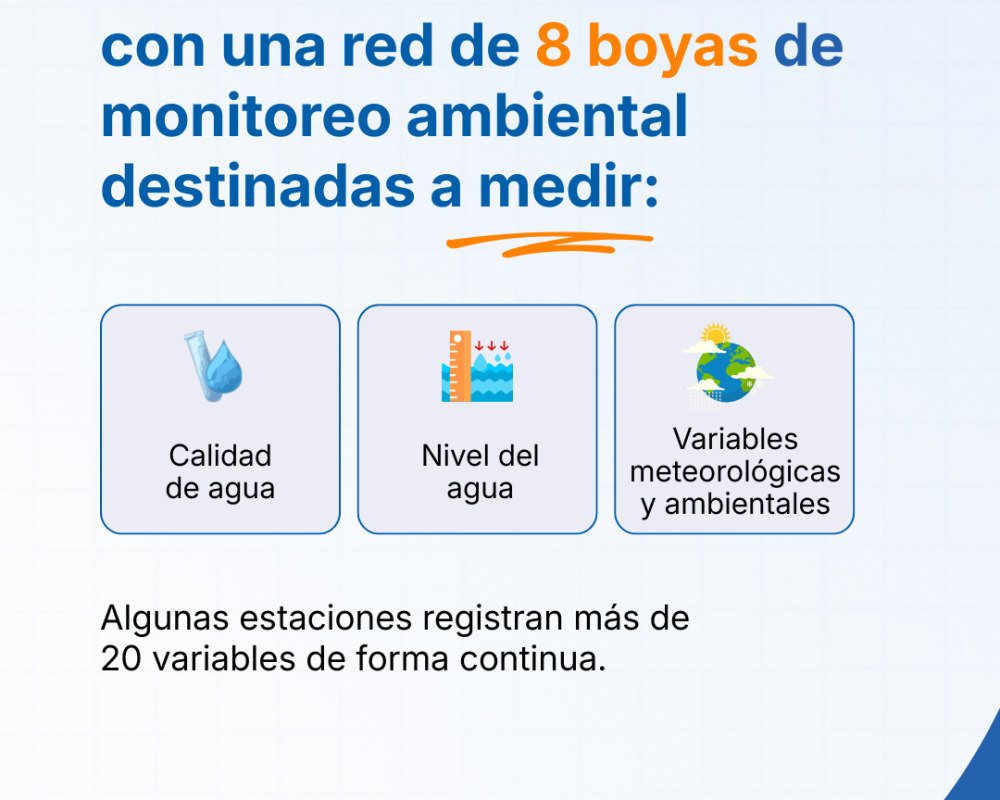 con una red de 8 boyas de monitoreo ambiental destinadas a medir:

Calidad de agua

Nivel del agua

Variables meteorológicas y ambientales

Algunas estaciones registran más de 20 variables de forma continua.